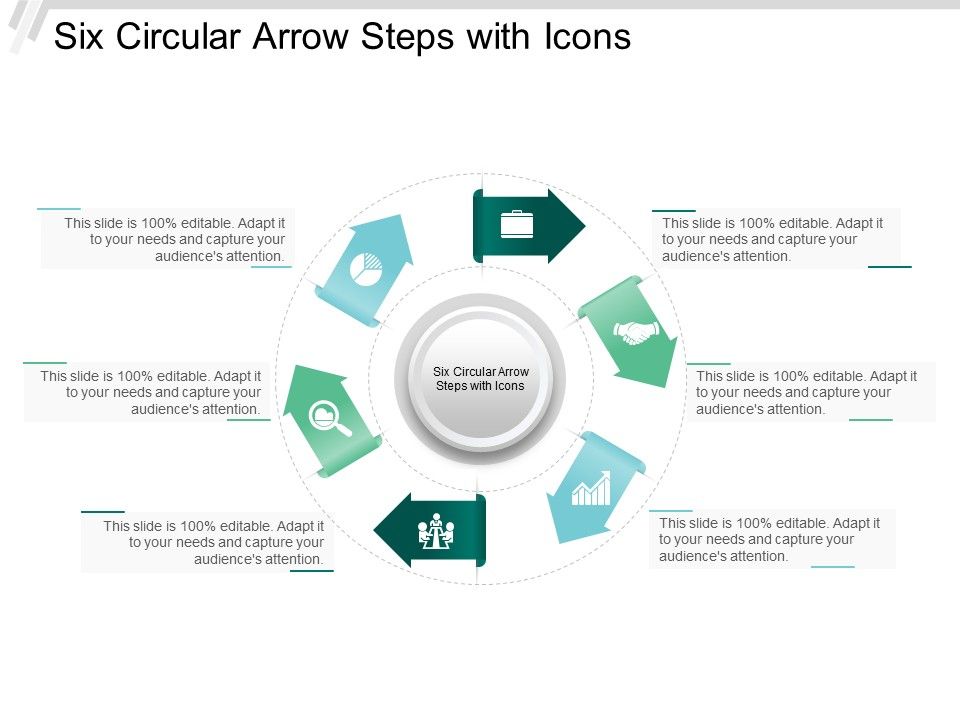 Six Circular Arrow Steps with Icons

This slide is 100% editable. Adapt it to your needs and capture your audience's attention.

This slide is 100% editable. Adapt it to your needs and capture your audience's attention.

This slide is 100% editable. Adapt it to your needs and capture your audience's attention.

Six Circular Arrow Steps with Icons

This slide is 100% editable. Adapt it to your needs and capture your audience's attention.

This slide is 100% editable. Adapt it to your needs and capture your audience's attention.

This slide is 100% editable. Adapt it to your needs and capture your audience's attention.